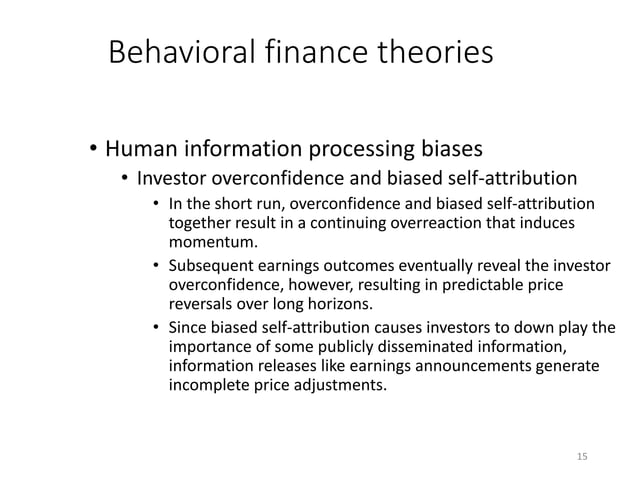 Behavioral finance theories

• Human information processing biases
  • Investor overconfidence and biased self-attribution
    • In the short run, overconfidence and biased self-attribution together result in a continuing overreaction that induces momentum.
    • Subsequent earnings outcomes eventually reveal the investor overconfidence, however, resulting in predictable price reversals over long horizons.
    • Since biased self-attribution causes investors to down play the importance of some publicly disseminated information, information releases like earnings announcements generate incomplete price adjustments.

15